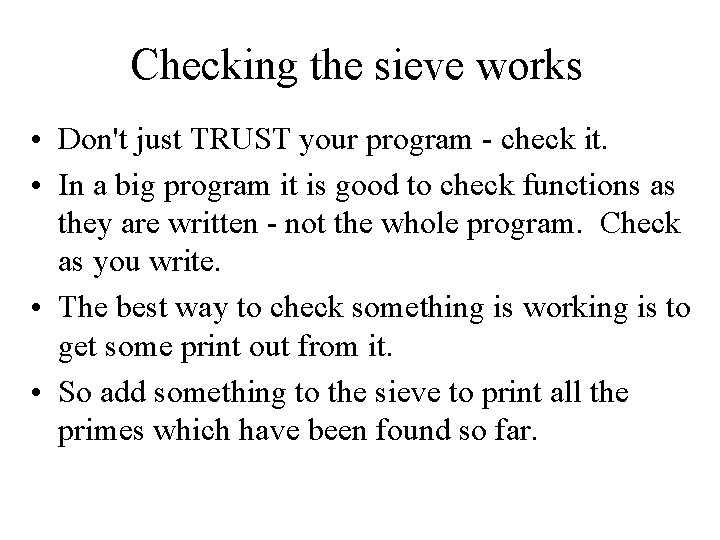 Checking the sieve works

• Don't just TRUST your program - check it.
• In a big program it is good to check functions as they are written - not the whole program. Check as you write.
• The best way to check something is working is to get some print out from it.
• So add something to the sieve to print all the primes which have been found so far.